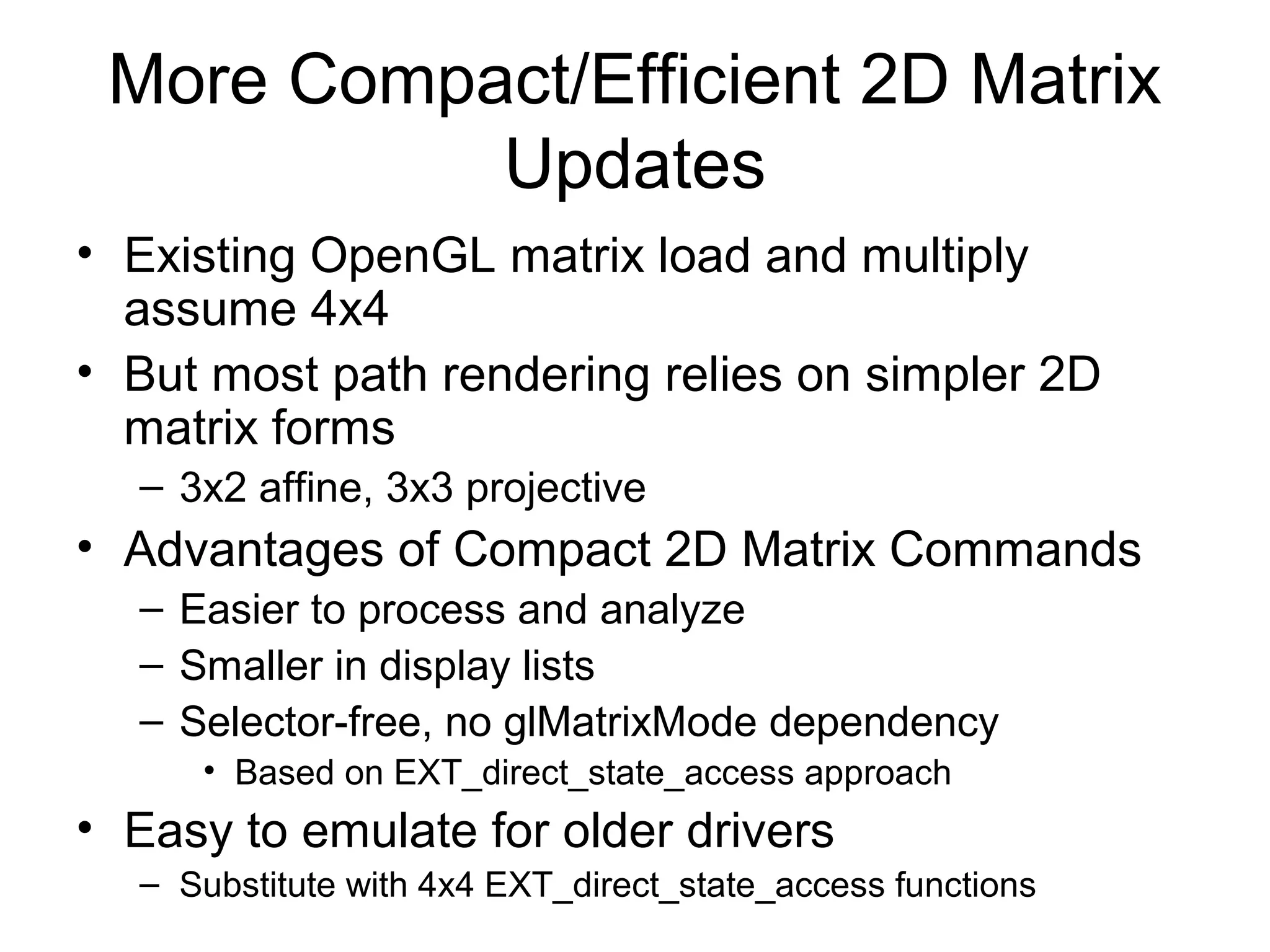 More Compact/Efficient 2D Matrix Updates

• Existing OpenGL matrix load and multiply assume 4x4
• But most path rendering relies on simpler 2D matrix forms
  – 3x2 affine, 3x3 projective
• Advantages of Compact 2D Matrix Commands
  – Easier to process and analyze
  – Smaller in display lists
  – Selector-free, no glMatrixMode dependency
    • Based on EXT_direct_state_access approach
• Easy to emulate for older drivers
  – Substitute with 4x4 EXT_direct_state_access functions